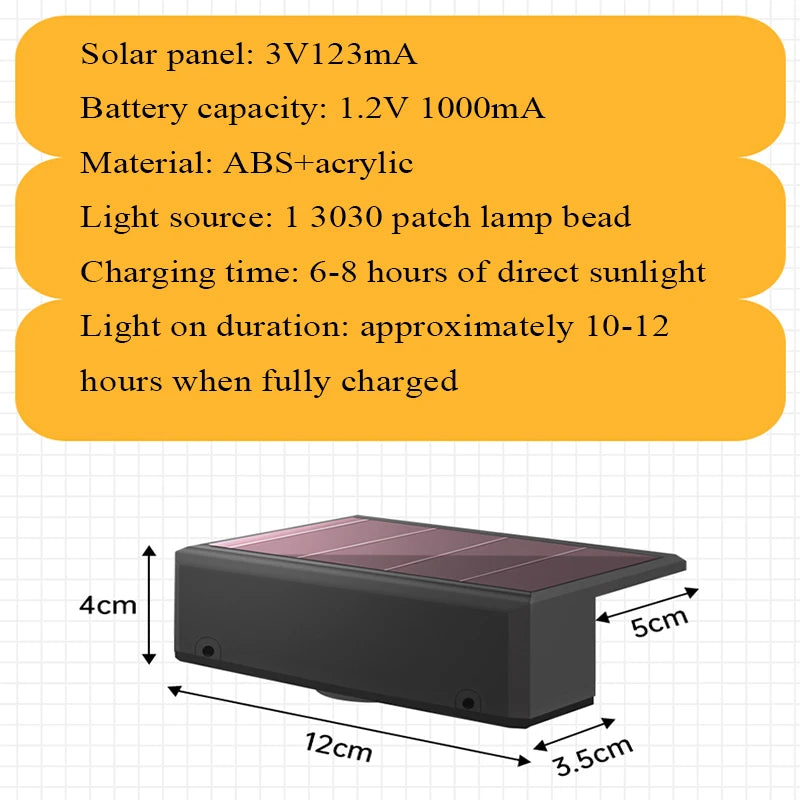 Solar panel: 3V123mA
Battery capacity: 1.2V 1000mA
Material: ABS+acrylic
Light source: 1 3030 patch lamp bead
Charging time: 6-8 hours of direct sunlight
Light on duration: approximately 10-12 hours when fully charged

4cm
5cm
12cm
3.5cm